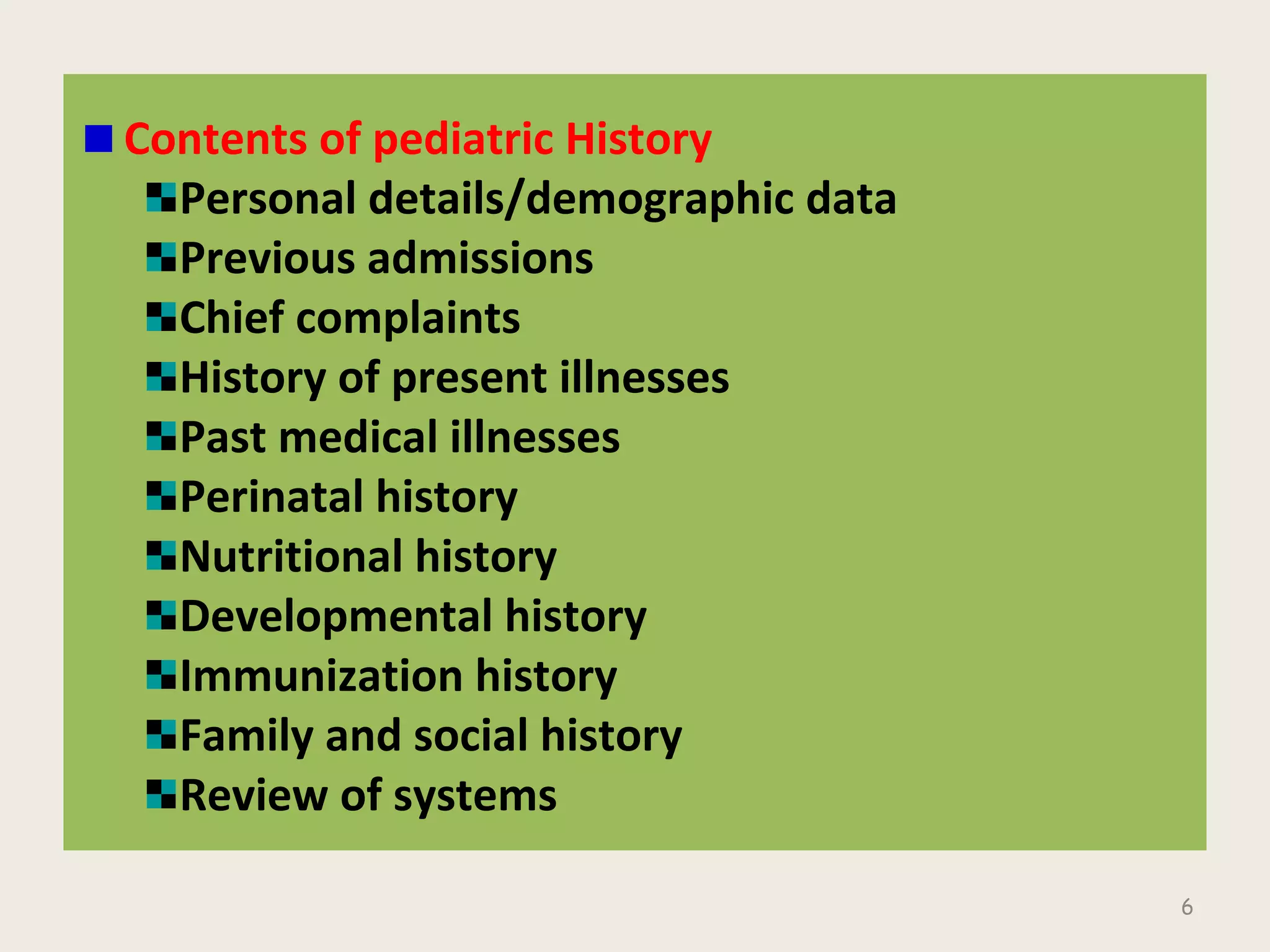 Contents of pediatric History

Personal details/demographic data

Previous admissions

Chief complaints

History of present illnesses

Past medical illnesses

Perinatal history

Nutritional history

Developmental history

Immunization history

Family and social history

Review of systems

6